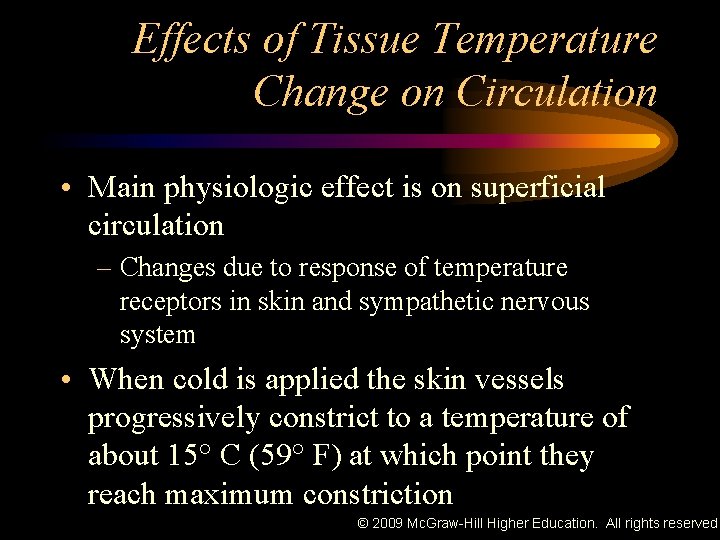 Effects of Tissue Temperature Change on Circulation

• Main physiologic effect is on superficial circulation

– Changes due to response of temperature receptors in skin and sympathetic nervous system

• When cold is applied the skin vessels progressively constrict to a temperature of about 15° C (59° F) at which point they reach maximum constriction

© 2009 McGraw-Hill Higher Education. All rights reserved